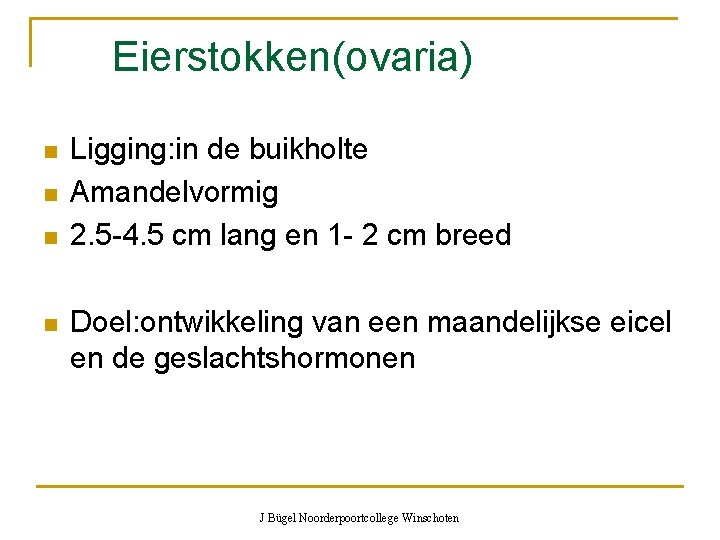 Eierstokken(ovaria)

Ligging:in de buikholte
Amandelvormig
2.5-4.5 cm lang en 1- 2 cm breed

Doel:ontwikkeling van een maandelijkse eicel en de geslachtshormonen

J Bügel Noorderpoortcollege Winschoten